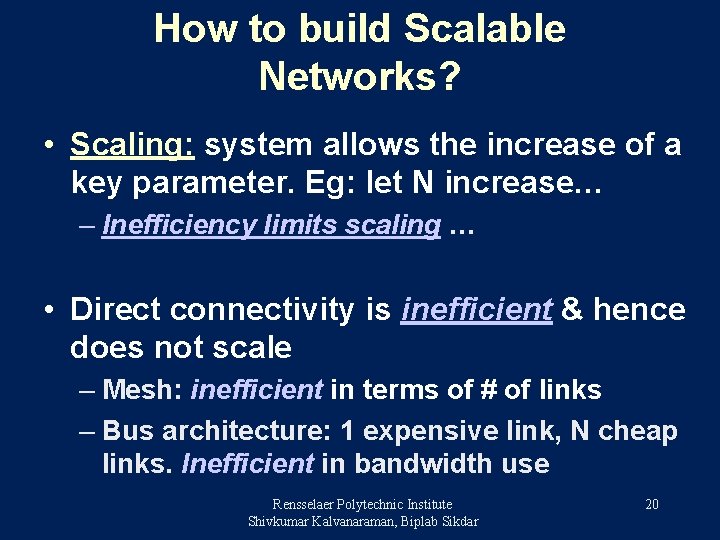 How to build Scalable Networks?

• Scaling: system allows the increase of a key parameter. Eg: let N increase…
– Inefficiency limits scaling …

• Direct connectivity is inefficient & hence does not scale
– Mesh: inefficient in terms of # of links
– Bus architecture: 1 expensive link, N cheap links. Inefficient in bandwidth use

Rensselaer Polytechnic Institute
Shivkumar Kalvanaraman, Biplab Sikdar

20